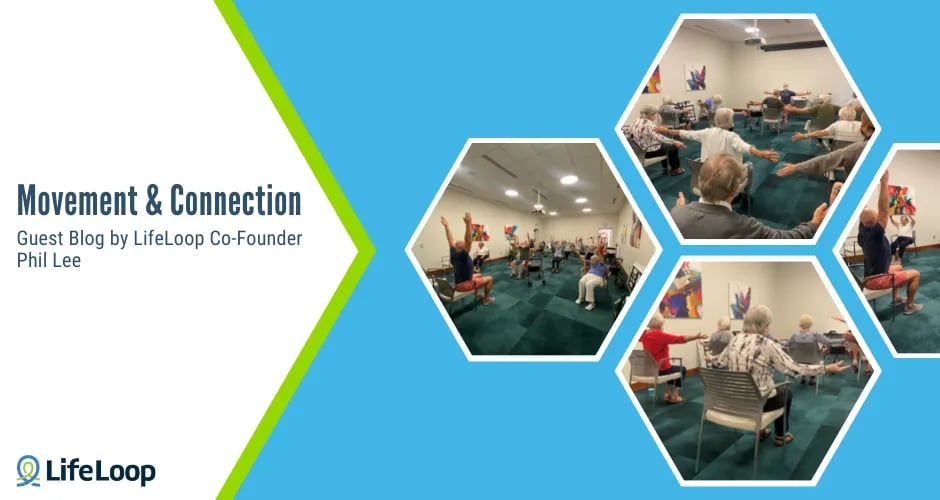 Movement & Connection

Guest Blog by LifeLoop Co-Founder Phil Lee

LifeLoop